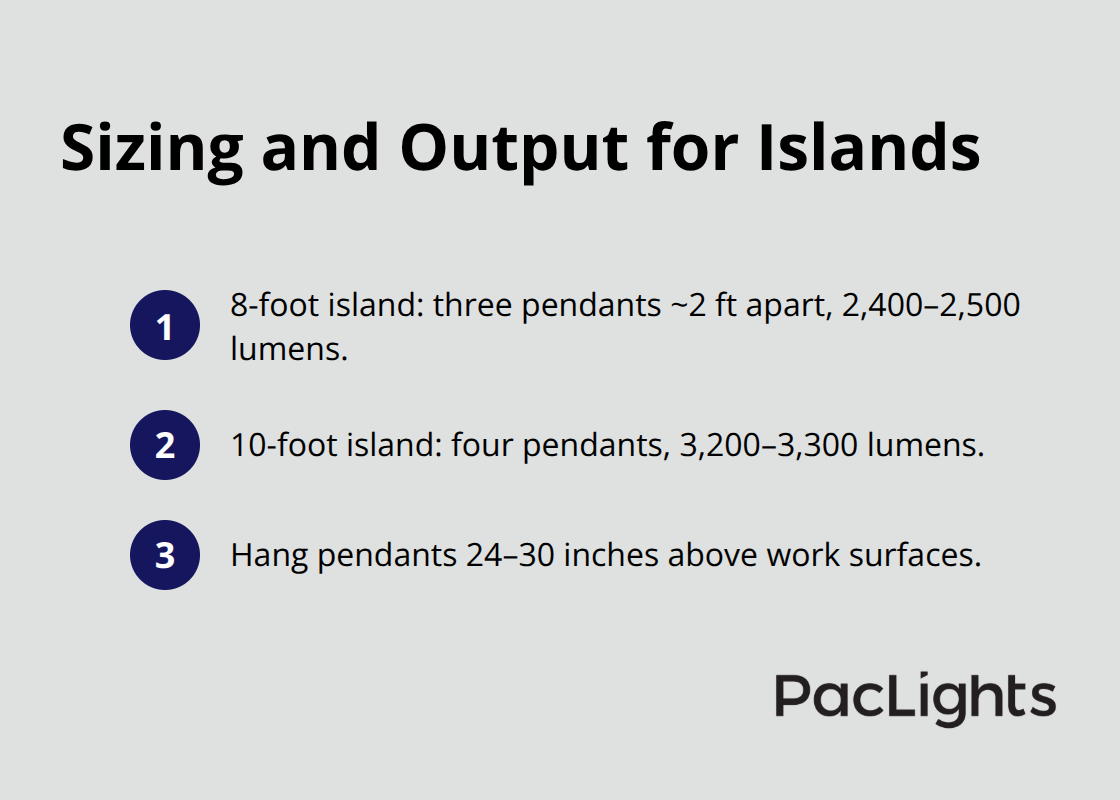 Sizing and Output for Islands

1 8-foot island: three pendants ~2 ft apart, 2,400–2,500 lumens.

2 10-foot island: four pendants, 3,200–3,300 lumens.

3 Hang pendants 24–30 inches above work surfaces.

PacLights